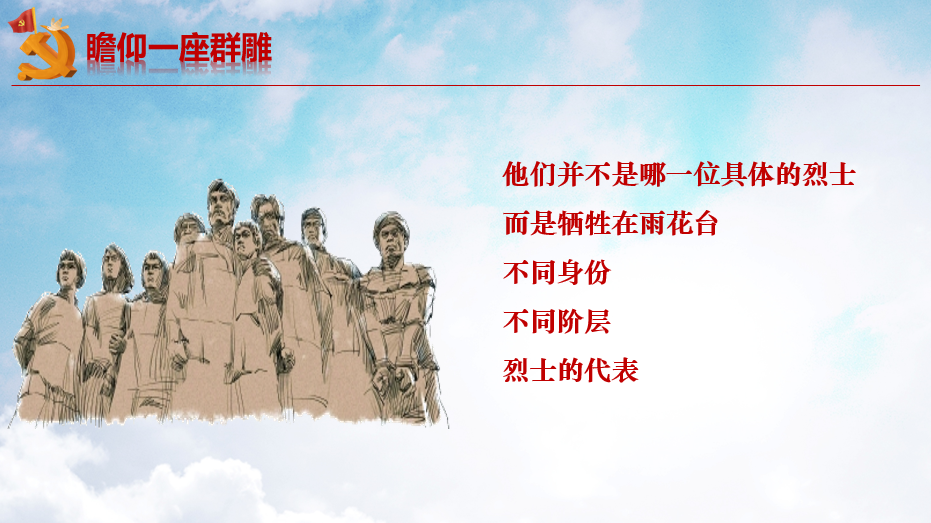 瞻仰一座群雕

他们并不是哪一位具体的烈士
而是牺牲在雨花台
不同身份
不同阶层
烈士的代表